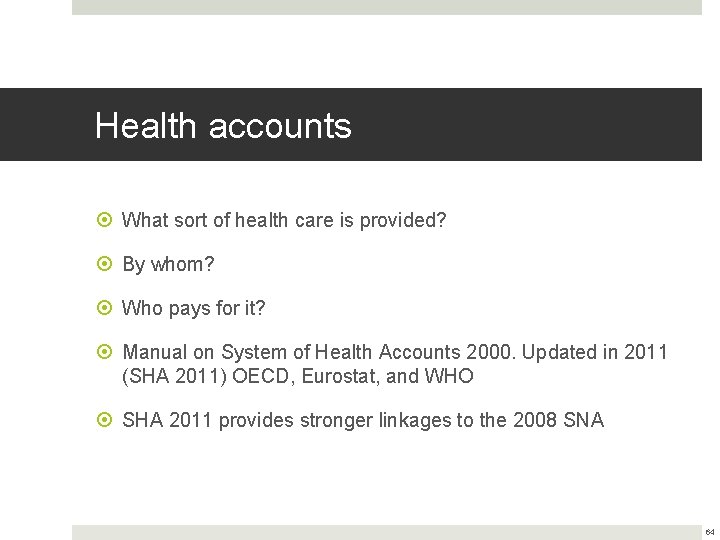 Health accounts

What sort of health care is provided?

By whom?

Who pays for it?

Manual on System of Health Accounts 2000. Updated in 2011 (SHA 2011) OECD, Eurostat, and WHO

SHA 2011 provides stronger linkages to the 2008 SNA

64